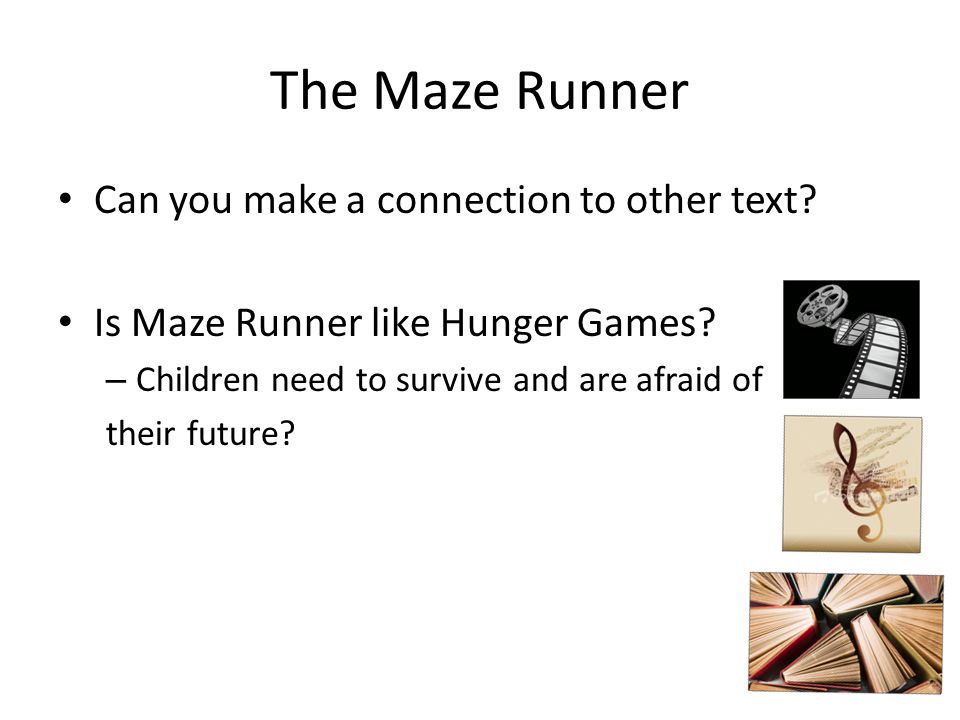 The Maze Runner

• Can you make a connection to other text?

• Is Maze Runner like Hunger Games?
– Children need to survive and are afraid of their future?